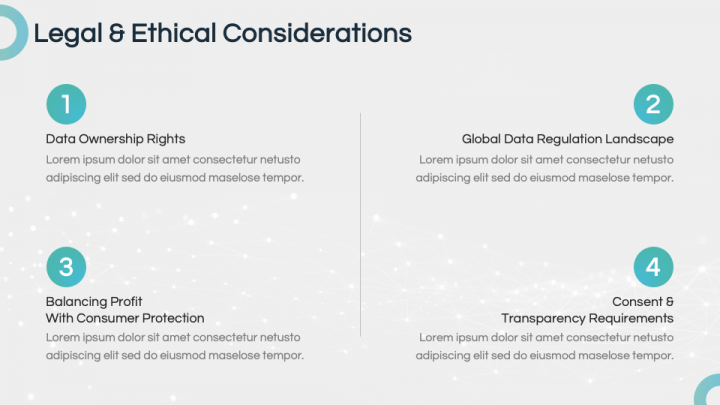 Legal & Ethical Considerations

1

Data Ownership Rights

Lorem ipsum dolor sit amet consectetur netusto adipiscing elit sed do eiusmod maselose tempor.

2

Global Data Regulation Landscape

Lorem ipsum dolor sit amet consectetur netusto adipiscing elit sed do eiusmod maselose tempor.

3

Balancing Profit With Consumer Protection

Lorem ipsum dolor sit amet consectetur netusto adipiscing elit sed do eiusmod maselose tempor.

4

Consent & Transparency Requirements

Lorem ipsum dolor sit amet consectetur netusto adipiscing elit sed do eiusmod maselose tempor.